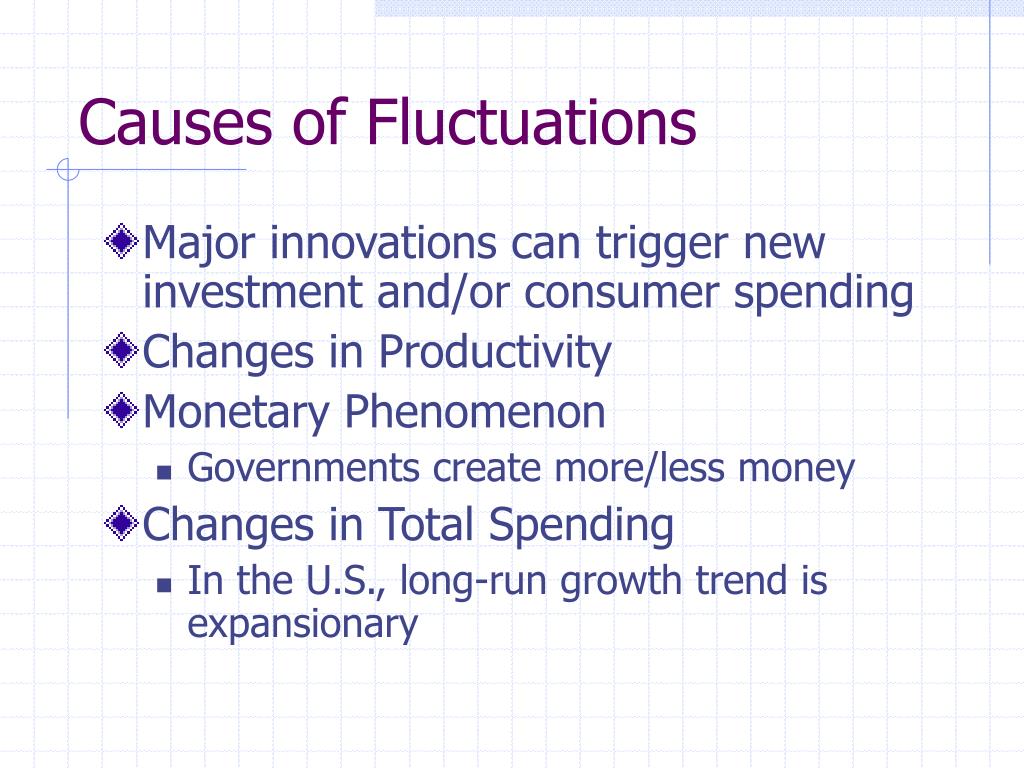 Causes of Fluctuations

Major innovations can trigger new investment and/or consumer spending

Changes in Productivity

Monetary Phenomenon

Governments create more/less money

Changes in Total Spending

In the U.S., long-run growth trend is expansionary